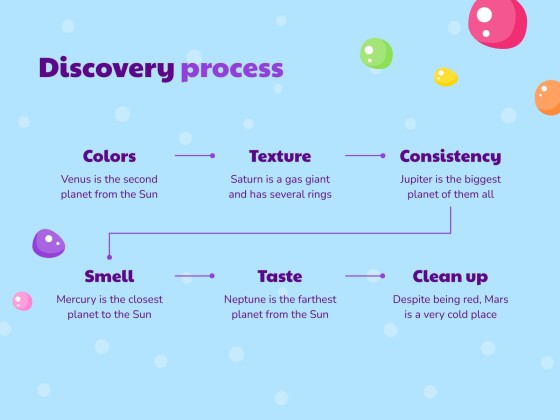 Discovery process

Colors
Venus is the second planet from the Sun

Texture
Saturn is a gas giant and has several rings

Consistency
Jupiter is the biggest planet of them all

Smell
Mercury is the closest planet to the Sun

Taste
Neptune is the farthest planet from the Sun

Clean up
Despite being red, Mars is a very cold place